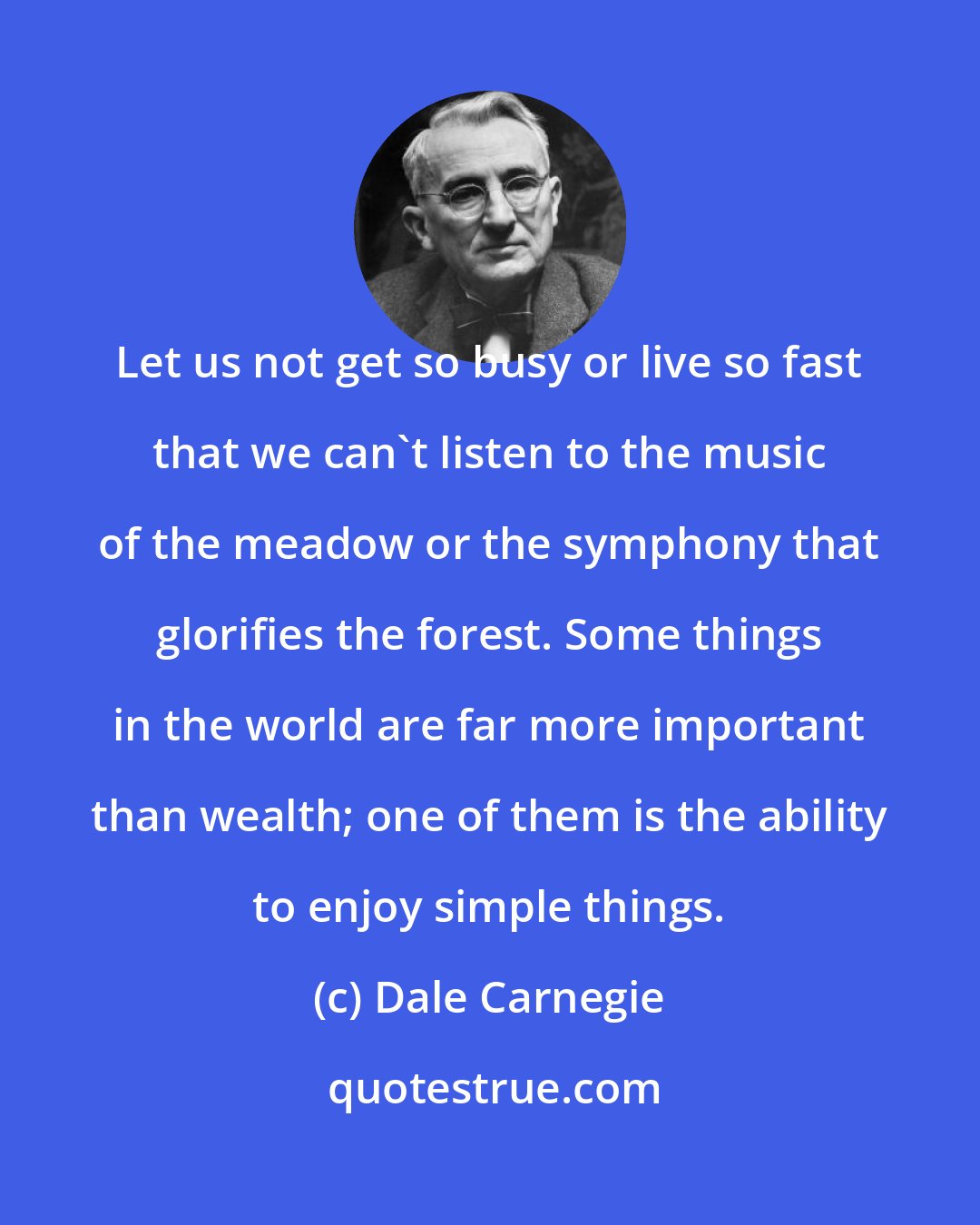 Let us not get so busy or live so fast that we can`t listen to the music of the meadow or the symphony that glorifies the forest. Some things in the world are far more important than wealth; one of them is the ability to enjoy simple things.

(c) Dale Carnegie

quotestrue.com